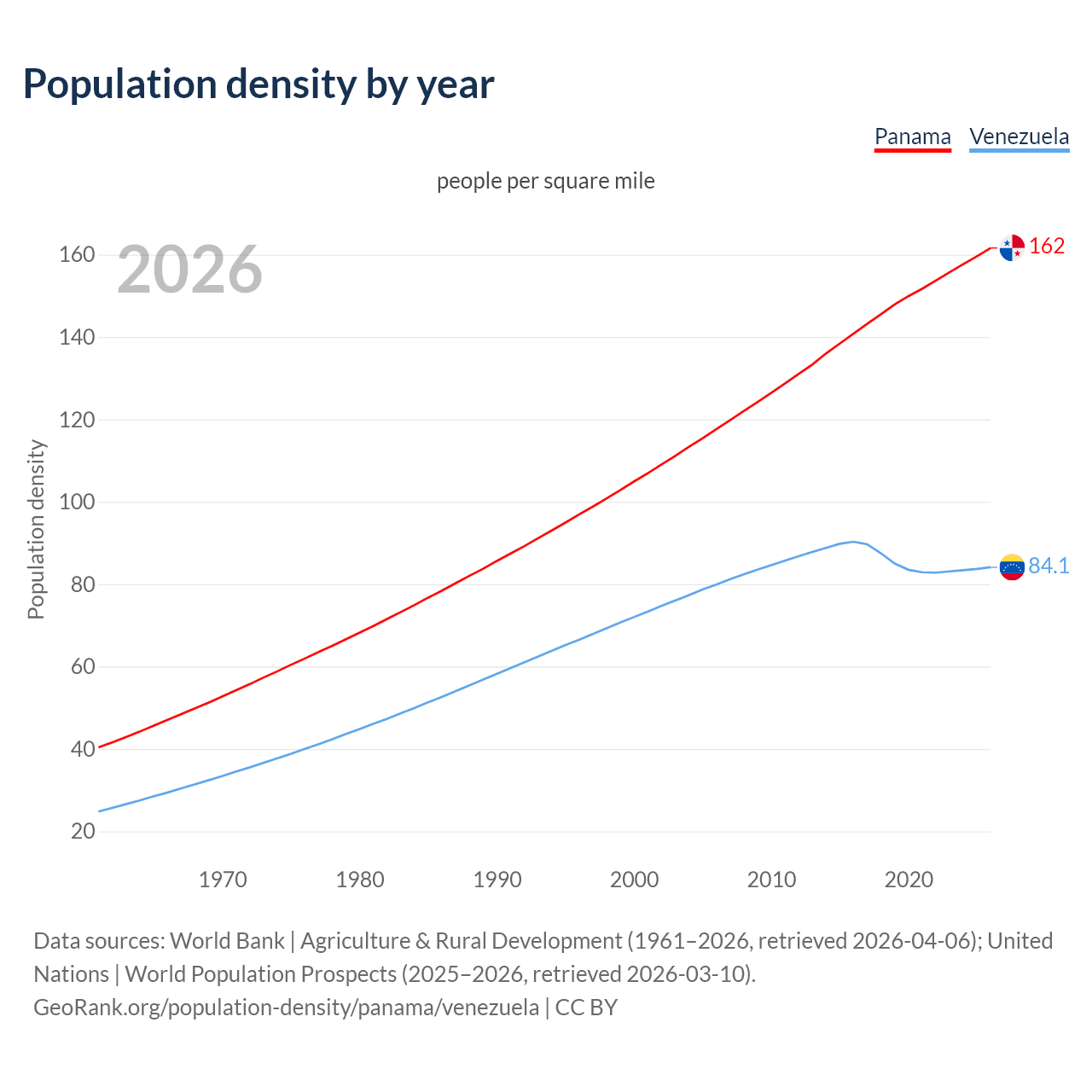 Population density by year

Panama Venezuela

people per square mile

2026

Population density

160
140
120
100
80
60
40
20

162
84.1

1970 1980 1990 2000 2010 2020

Data sources: World Bank | Agriculture & Rural Development (1961–2026, retrieved 2026-04-06); United Nations | World Population Prospects (2025–2026, retrieved 2026-03-10).
GeoRank.org/population-density/panama/venezuela | CC BY